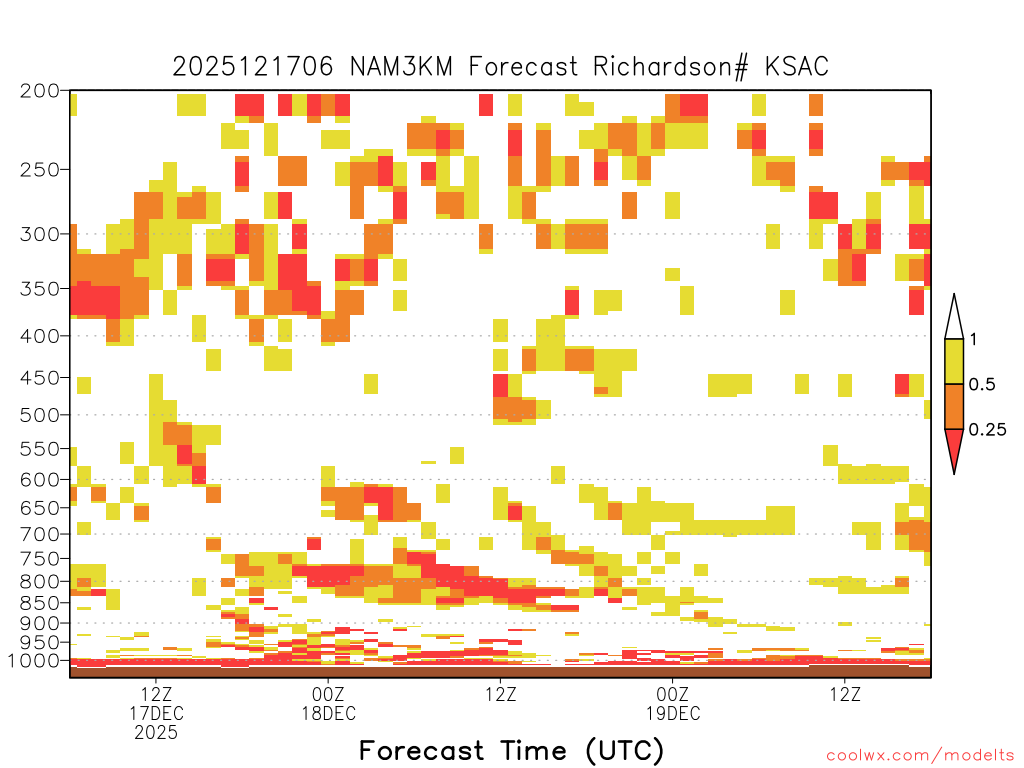 2025121706 NAM3KM Forecast Richardson# KSAC

200
250
300
350
400
450
500
550
600
650
700
750
800
850
900
950
1000

1
0.5
0.25

12Z
17DEC
2025
00Z
18DEC
12Z
00Z
19DEC
12Z

Forecast Time (UTC)

coolwx.com/modelts